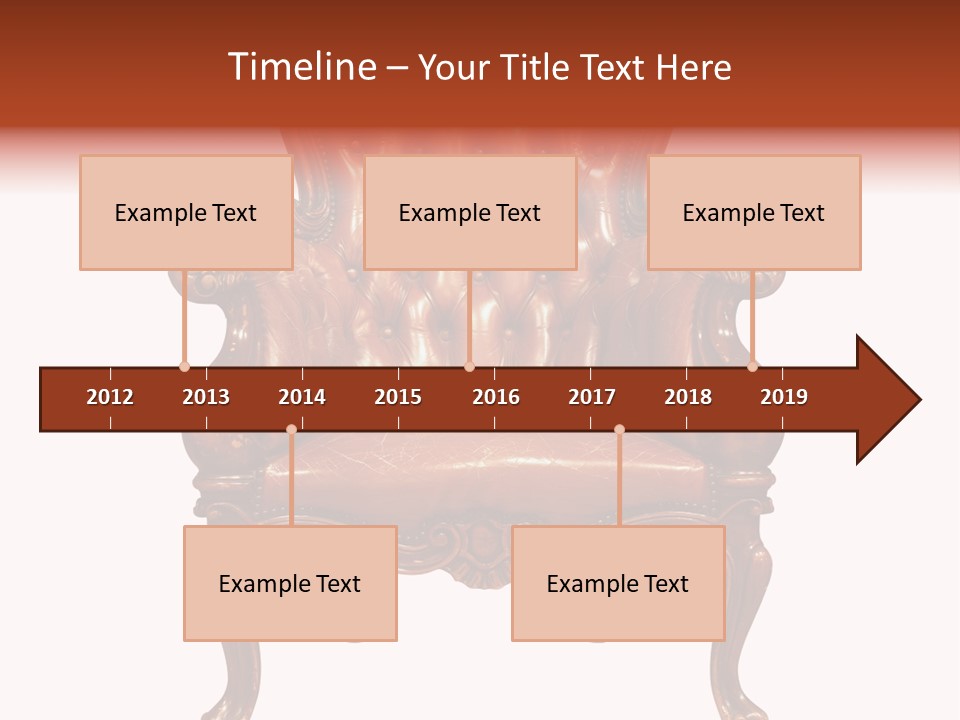 Timeline – Your Title Text Here

Example Text

Example Text

Example Text

2012 2013 2014 2015 2016 2017 2018 2019

Example Text

Example Text